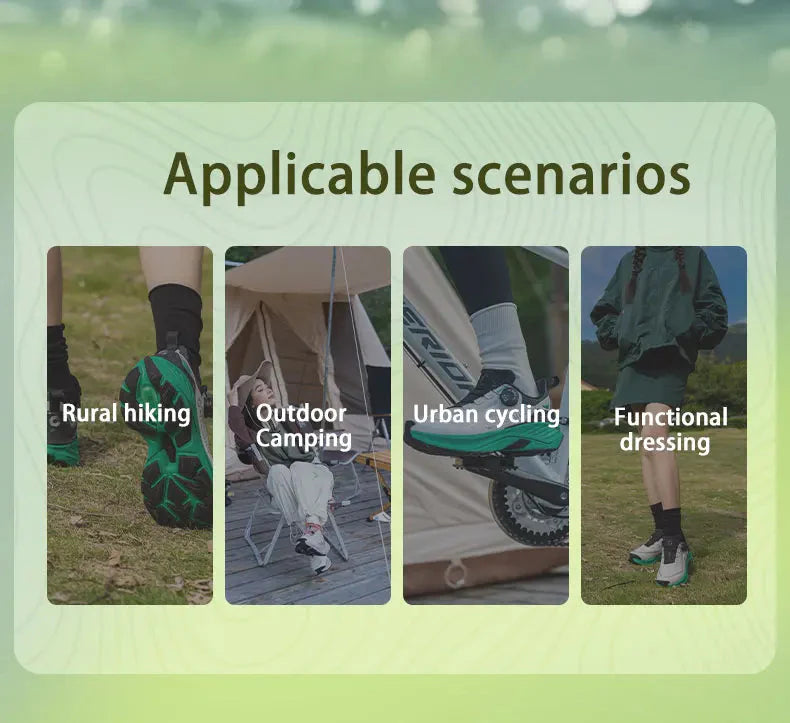 Applicable scenarios

Rural hiking

Outdoor Camping

Urban cycling

Functional dressing